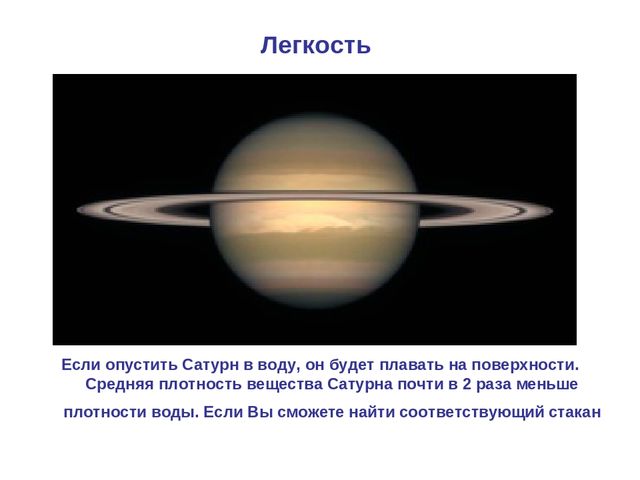 Легкость

Если опустить Сатурн в воду, он будет плавать на поверхности. Средняя плотность вещества Сатурна почти в 2 раза меньше плотности воды. Если Вы сможете найти соответствующий стакан